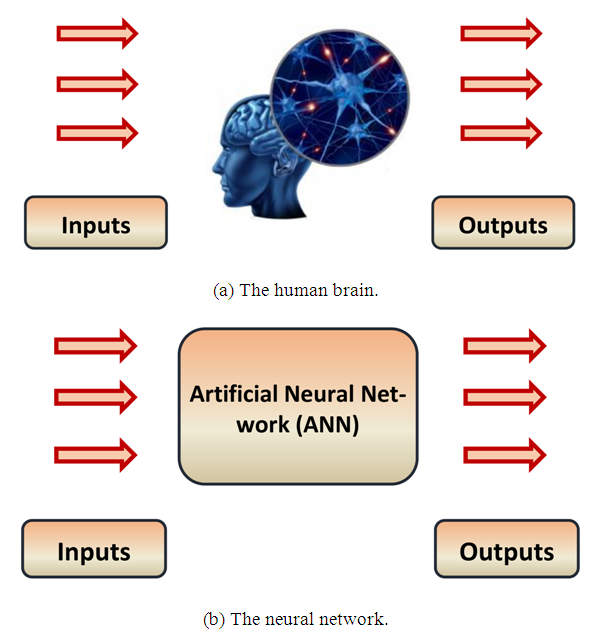 Inputs

Outputs

(a) The human brain.

Artificial Neural Network (ANN)

Inputs

Outputs

(b) The neural network.